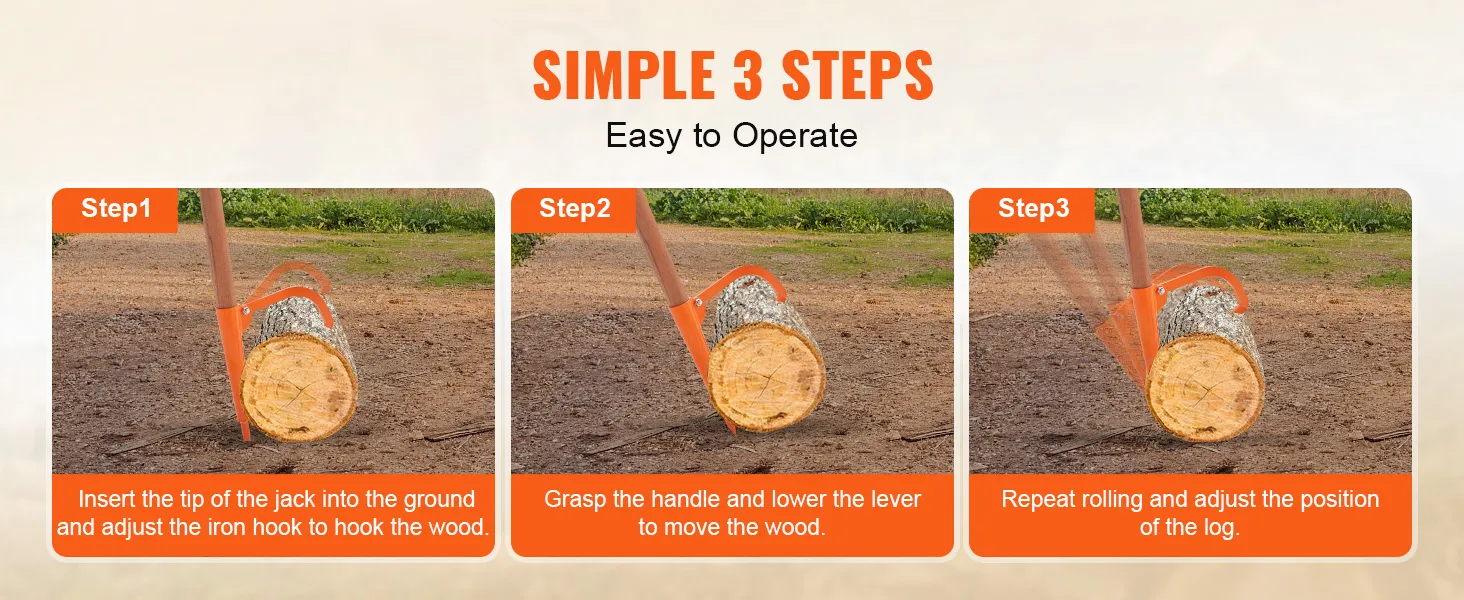 SIMPLE 3 STEPS

Easy to Operate

Step1

Insert the tip of the jack into the ground and adjust the iron hook to hook the wood.

Step2

Grasp the handle and lower the lever to move the wood.

Step3

Repeat rolling and adjust the position of the log.